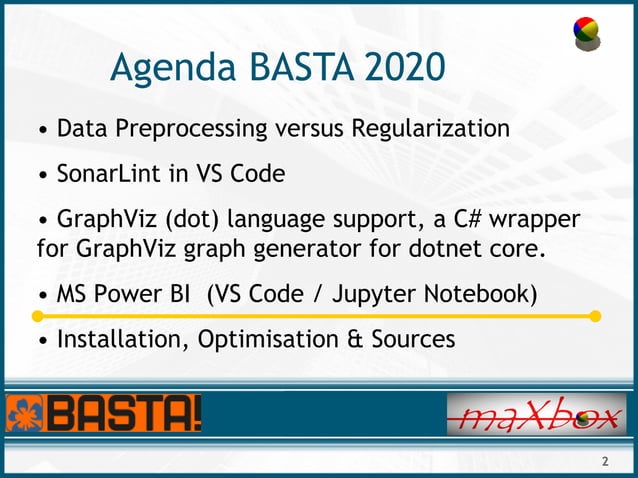 Agenda BASTA 2020

• Data Preprocessing versus Regularization

• SonarLint in VS Code

• GraphViz (dot) language support, a C# wrapper for GraphViz graph generator for dotnet core.

• MS Power BI (VS Code / Jupyter Notebook)

• Installation, Optimisation & Sources

BASTA!

maXbox

2